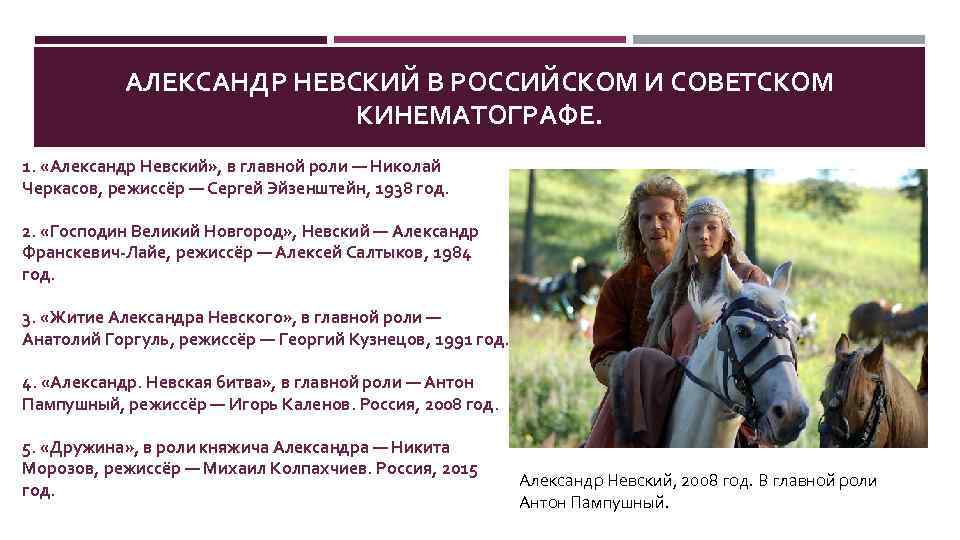 АЛЕКСАНДР НЕВСКИЙ В РОССИЙСКОМ И СОВЕТСКОМ КИНЕМАТОГРАФЕ.

1. «Александр Невский», в главной роли — Николай Черкасов, режиссёр — Сергей Эйзенштейн, 1938 год.

2. «Господин Великий Новгород», Невский — Александр Франскевич-Лайе, режиссёр — Алексей Салтыков, 1984 год.

3. «Житие Александра Невского», в главной роли — Анатолий Горгуль, режиссёр — Георгий Кузнецов, 1991 год.

4. «Александр. Невская битва», в главной роли — Антон Пампушный, режиссёр — Игорь Каленов. Россия, 2008 год.

5. «Дружина», в роли княжича Александра — Никита Морозов, режиссёр — Михаил Колпахчиев. Россия, 2015 год.

Александр Невский, 2008 год. В главной роли Антон Пампушный.